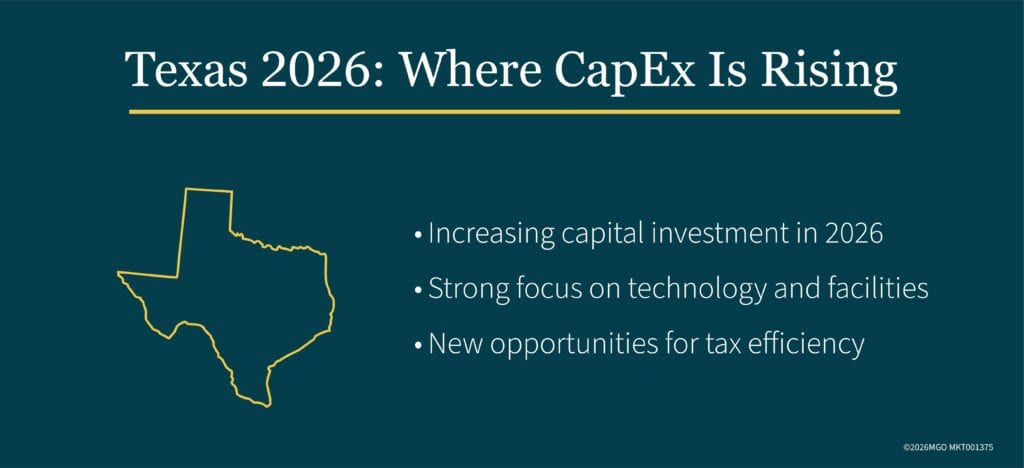 Texas 2026: Where CapEx Is Rising

• Increasing capital investment in 2026
• Strong focus on technology and facilities
• New opportunities for tax efficiency

©2026MGO MKT001375